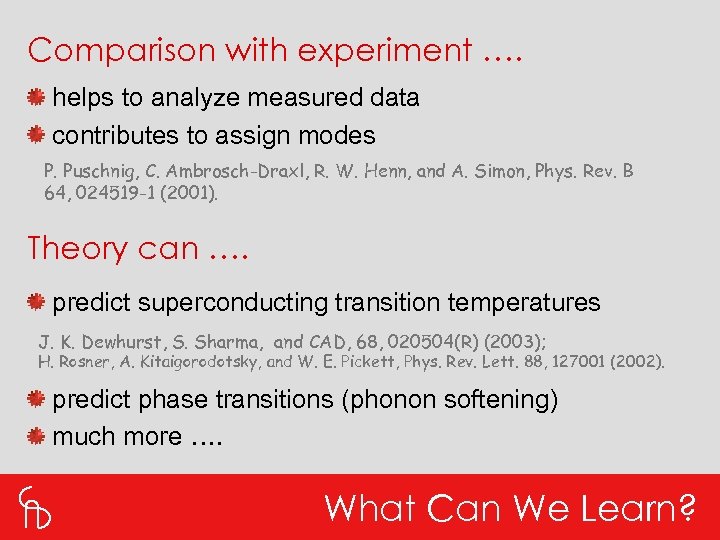 Comparison with experiment ….

helps to analyze measured data

contributes to assign modes

P. Puschnig, C. Ambrosch-Draxl, R. W. Henn, and A. Simon, Phys. Rev. B 64, 024519-1 (2001).

Theory can ….

predict superconducting transition temperatures

J. K. Dewhurst, S. Sharma, and CAD, 68, 020504(R) (2003);
H. Rosner, A. Kitaigorodotsky, and W. E. Pickett, Phys. Rev. Lett. 88, 127001 (2002).

predict phase transitions (phonon softening)

much more ….

What Can We Learn?